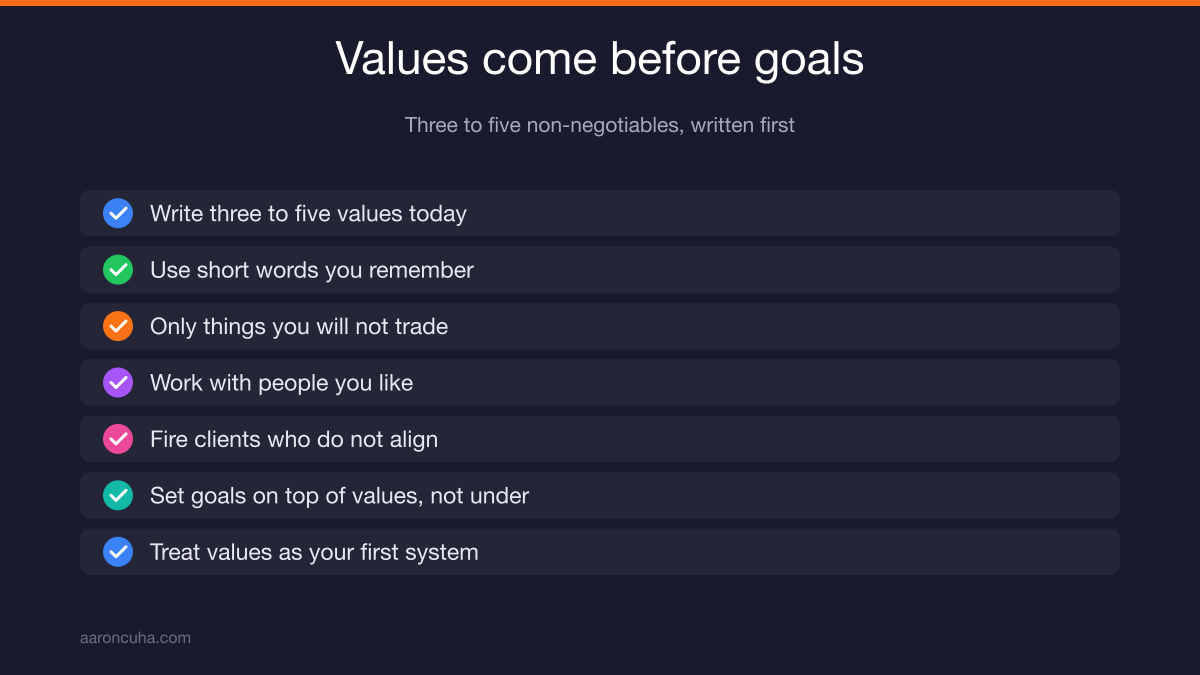 Values come before goals

Three to five non-negotiables, written first

Write three to five values today

Use short words you remember

Only things you will not trade

Work with people you like

Fire clients who do not align

Set goals on top of values, not under

Treat values as your first system

aaroncuha.com